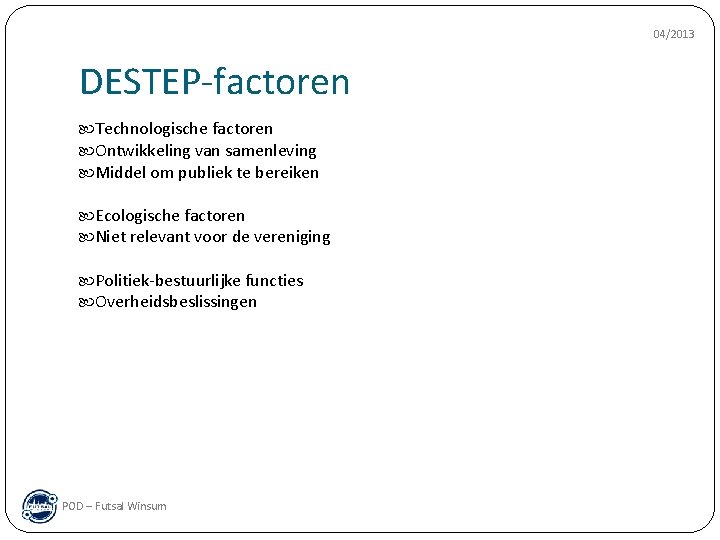 04/2013

DESTEP-factoren

Technologische factoren
Ontwikkeling van samenleving
Middel om publiek te bereiken

Ecologische factoren
Niet relevant voor de vereniging

Politiek-bestuurlijke functies
Overheidsbeslissingen

POD – Futsal Winsum